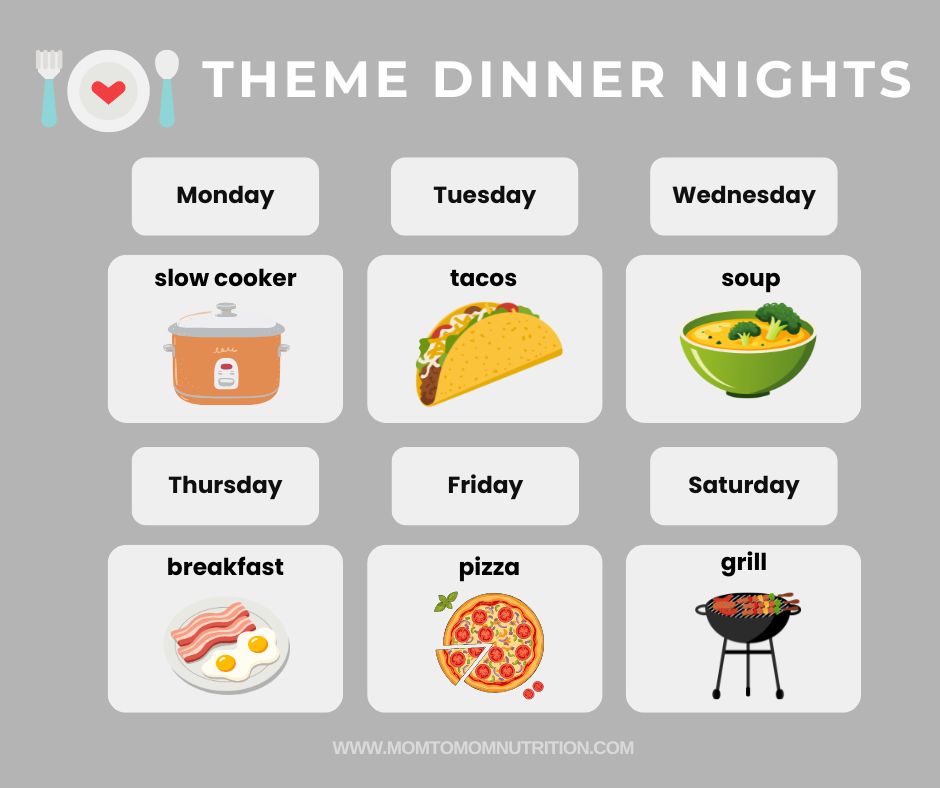 THEME DINNER NIGHTS

Monday

Tuesday

Wednesday

slow cooker

tacos

soup

Thursday

Friday

Saturday

breakfast

pizza

grill

WWW.MOMTOMOMNUTRITION.COM